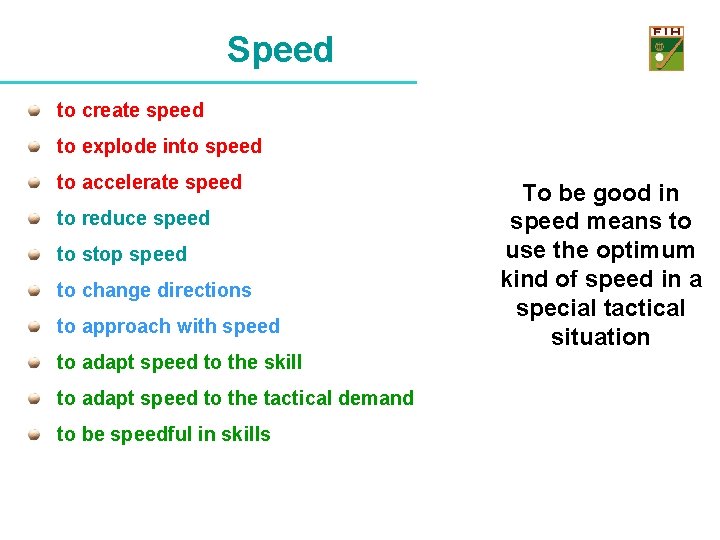 Speed

FIH

- to create speed
- to explode into speed
- to accelerate speed
- to reduce speed
- to stop speed
- to change directions
- to approach with speed
- to adapt speed to the skill
- to adapt speed to the tactical demand
- to be speedful in skills

To be good in speed means to use the optimum kind of speed in a special tactical situation